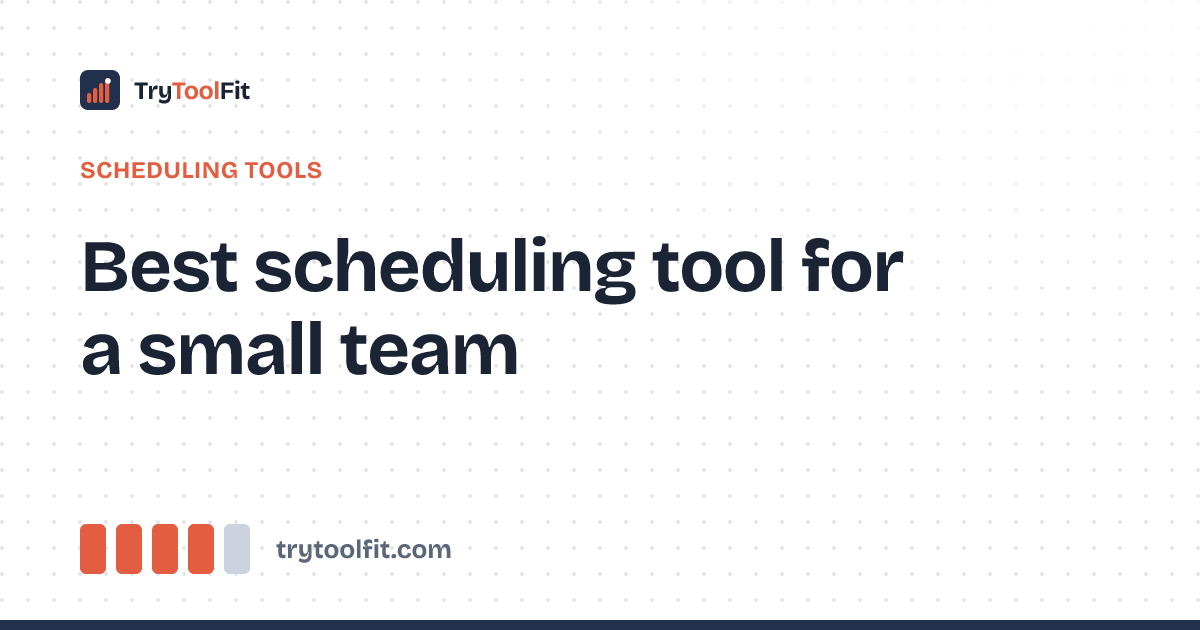 TryToolFit

SCHEDULING TOOLS

Best scheduling tool for a small team

trytoolfit.com